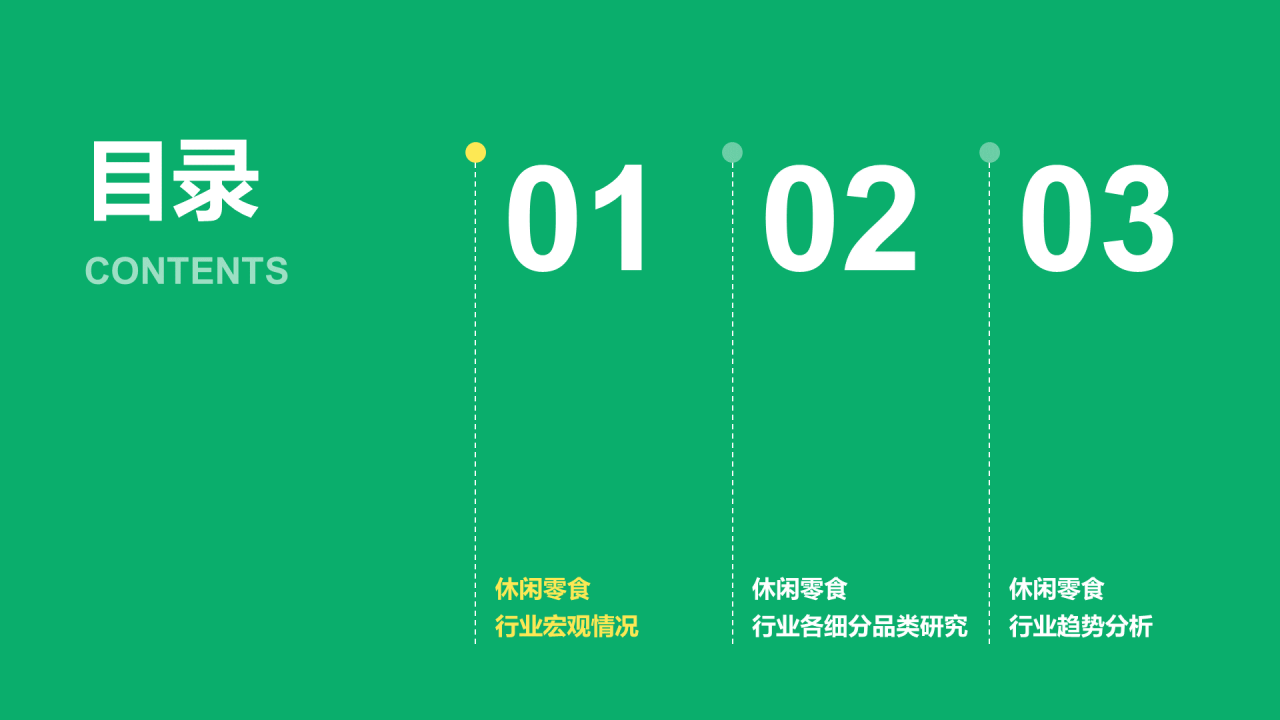 目录
CONTENTS

01
休闲零食
行业宏观情况

02
休闲零食
行业各细分品类研究

03
休闲零食
行业趋势分析